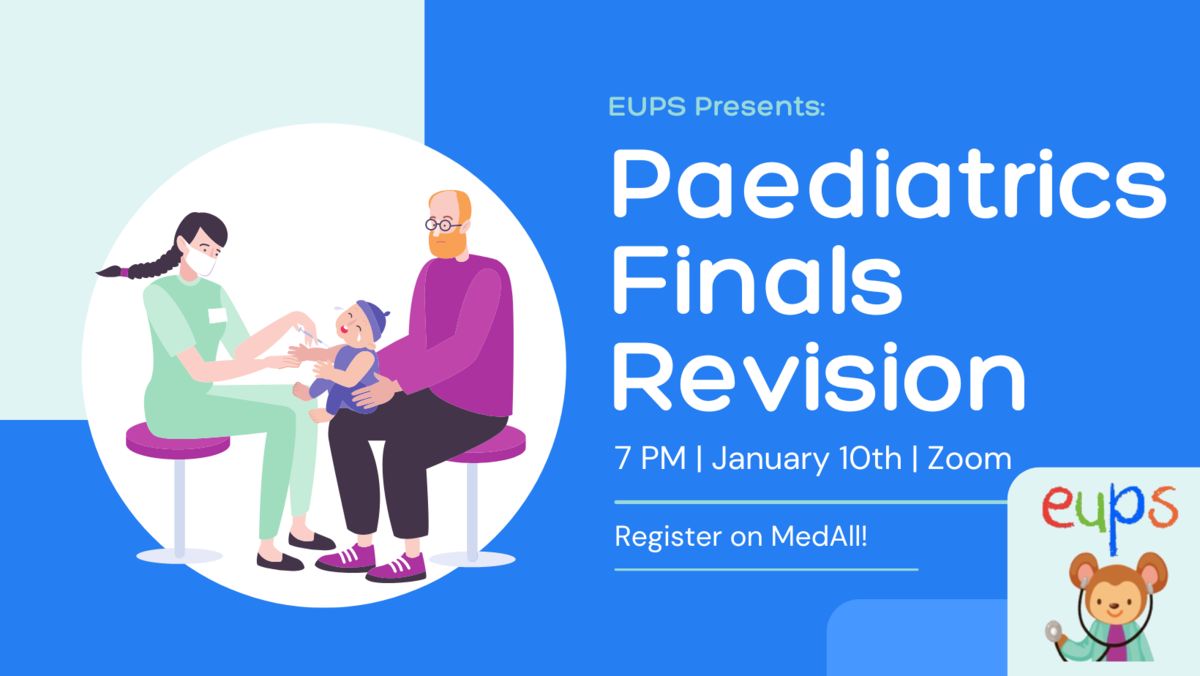 EUPS Presents:

Paediatrics Finals Revision

7 PM | January 10th | Zoom

Register on MedAll!

eups